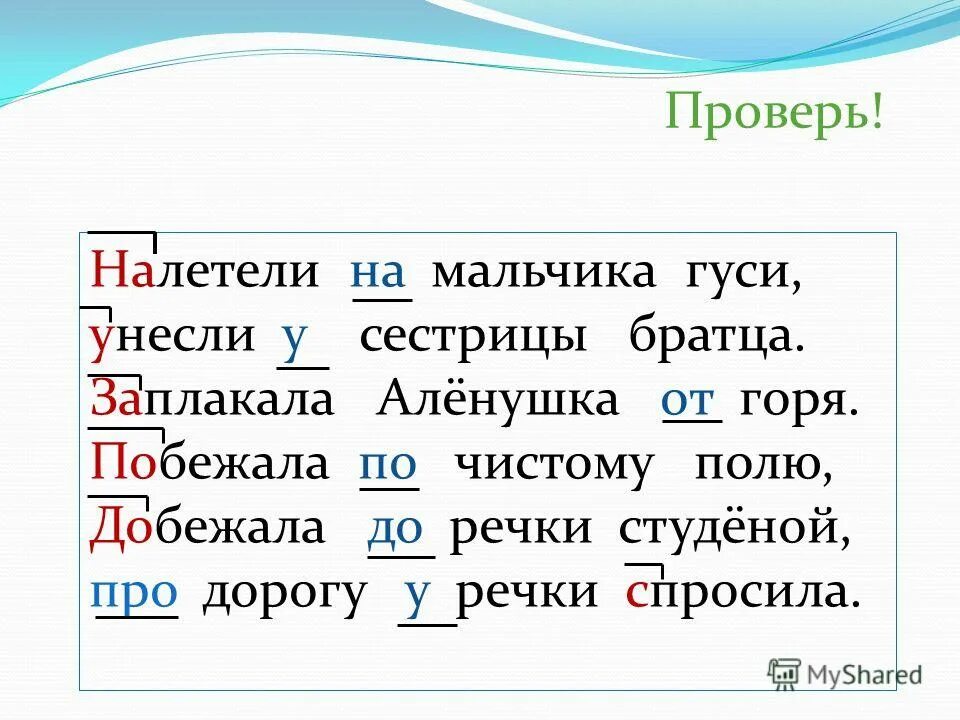 Проверь!

Налетели на мальчика гуси,
унесли у сестрицы братца.
Заплакала Алёнушка от горя.
Побежала по чистому полю,
Добежала до речки студёной,
про дорогу у речки спросила.

MyShared